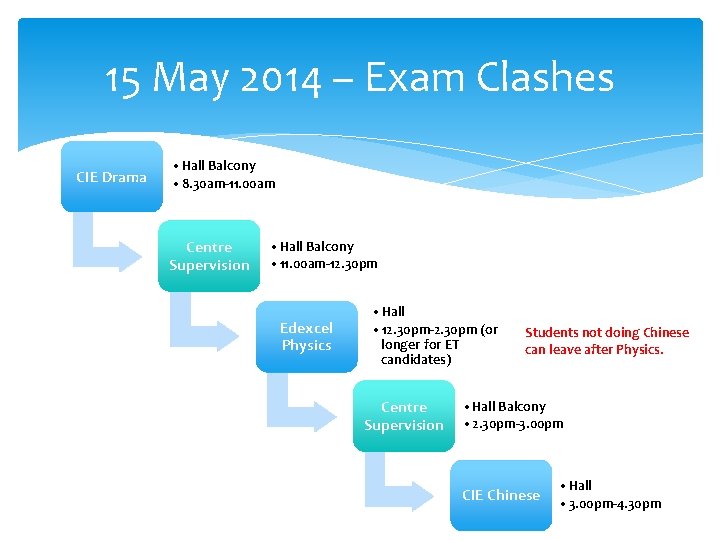 15 May 2014 – Exam Clashes

CIE Drama
• Hall Balcony
• 8.30am-11.00am

Centre Supervision
• Hall Balcony
• 11.00am-12.30pm

Edexcel Physics
• Hall
• 12.30pm-2.30pm (or longer for ET candidates)

Students not doing Chinese can leave after Physics.

Centre Supervision
• Hall Balcony
• 2.30pm-3.00pm

CIE Chinese
• Hall
• 3.00pm-4.30pm